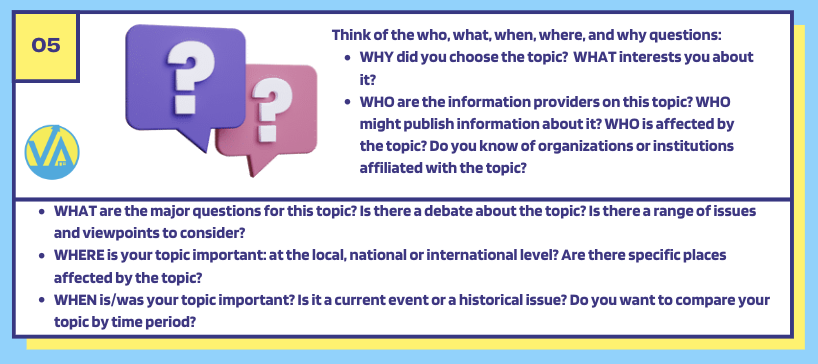 05

?
?

VA

Think of the who, what, when, where, and why questions:

- WHY did you choose the topic? WHAT interests you about it?
- WHO are the information providers on this topic? WHO might publish information about it? WHO is affected by the topic? Do you know of organizations or institutions affiliated with the topic?

- WHAT are the major questions for this topic? Is there a debate about the topic? Is there a range of issues and viewpoints to consider?
- WHERE is your topic important: at the local, national or international level? Are there specific places affected by the topic?
- WHEN is/was your topic important? Is it a current event or a historical issue? Do you want to compare your topic by time period?